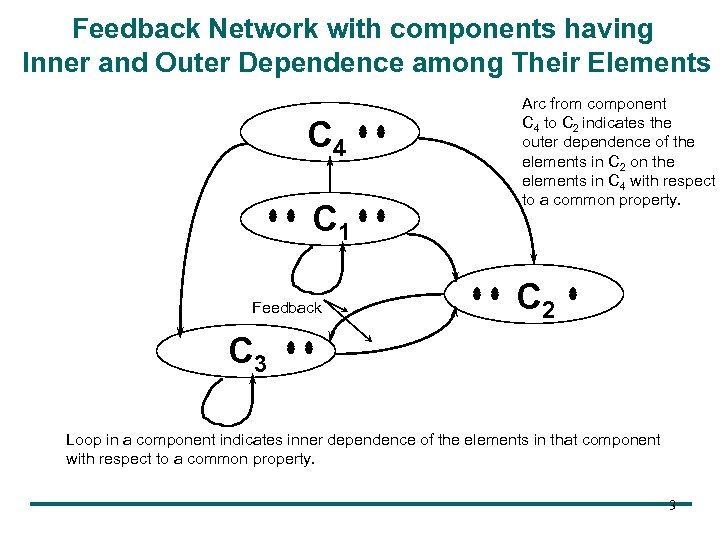 Feedback Network with components having Inner and Outer Dependence among Their Elements

Arc from component $C_4$ to $C_2$ indicates the outer dependence of the elements in $C_2$ on the elements in $C_4$ with respect to a common property.

$C_4$

$C_1$

$C_2$

Feedback

$C_3$

Loop in a component indicates inner dependence of the elements in that component with respect to a common property.

3